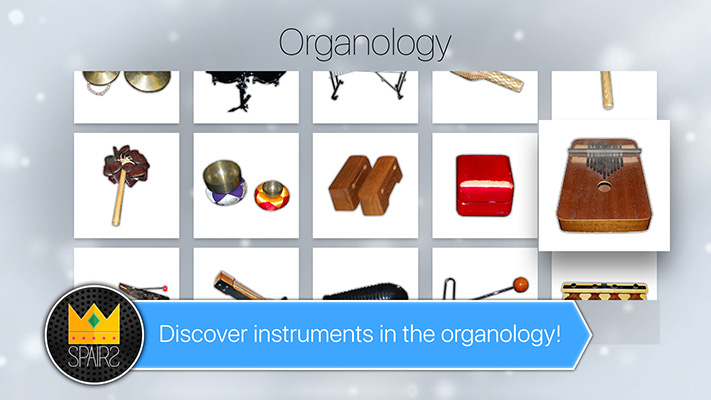 Organology

SPAIRS

Discover instruments in the organology!